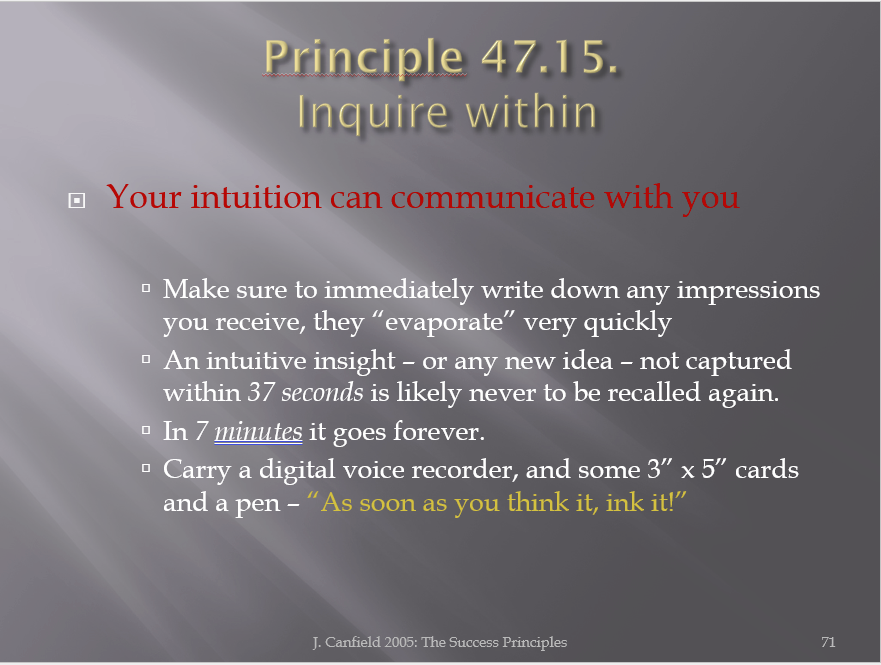 Principle 47.15.
Inquire within

Your intuition can communicate with you

Make sure to immediately write down any impressions you receive, they “evaporate” very quickly

An intuitive insight – or any new idea – not captured within 37 seconds is likely never to be recalled again.

In 7 minutes it goes forever.

Carry a digital voice recorder, and some 3” x 5” cards and a pen – “As soon as you think it, ink it!”

J. Canfield 2005: The Success Principles

71